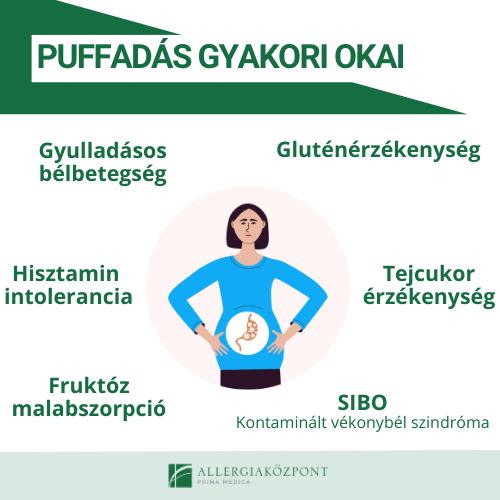 PUFFADÁS GYAKORI OKAI

Gyulladásos bélbetegség

Gluténérzékenység

Hisztamin intolerancia

Tejcukor érzékenység

Fruktóz malabszorpció

SIBO
Kontaminált vékonybél szindróma

ALLERGIAKÖZPONT
PRIMA MEDICA